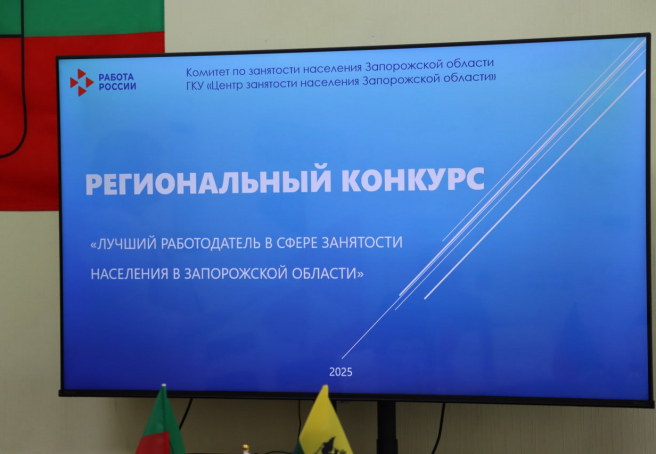 РАБОТА РОССИИ

Комитет по занятости населения Запорожской области
ГКУ «Центр занятости населения Запорожской области»

РЕГИОНАЛЬНЫЙ КОНКУРС

«ЛУЧШИЙ РАБОТОДАТЕЛЬ В СФЕРЕ ЗАНЯТОСТИ НАСЕЛЕНИЯ В ЗАПОРОЖСКОЙ ОБЛАСТИ»

2025